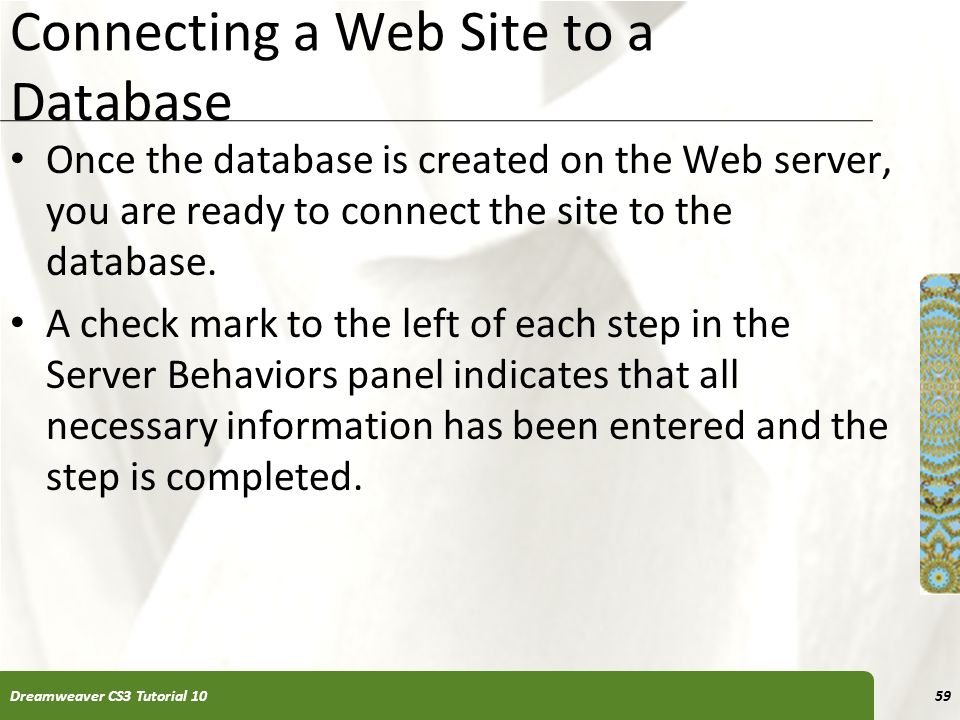 Connecting a Web Site to a Database

• Once the database is created on the Web server, you are ready to connect the site to the database.

• A check mark to the left of each step in the Server Behaviors panel indicates that all necessary information has been entered and the step is completed.

Dreamweaver CS3 Tutorial 10

59